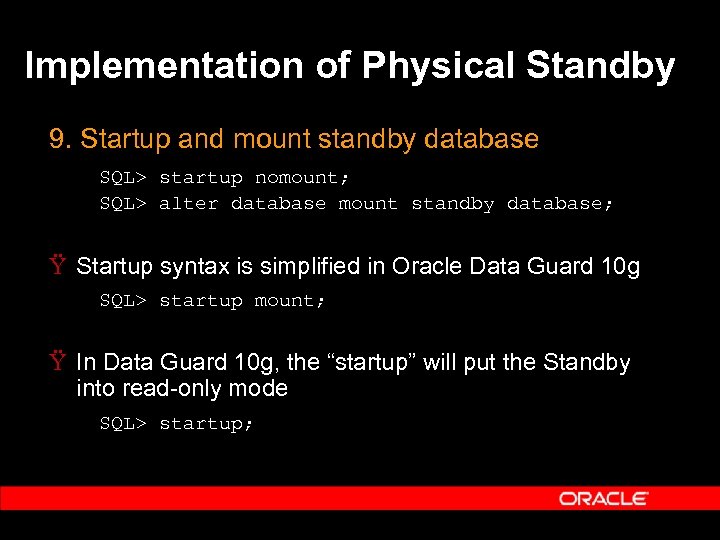 Implementation of Physical Standby

9. Startup and mount standby database

SQL> startup nomount;
SQL> alter database mount standby database;

Ÿ Startup syntax is simplified in Oracle Data Guard 10g

SQL> startup mount;

Ÿ In Data Guard 10g, the “startup” will put the Standby into read-only mode

SQL> startup;

ORACLE